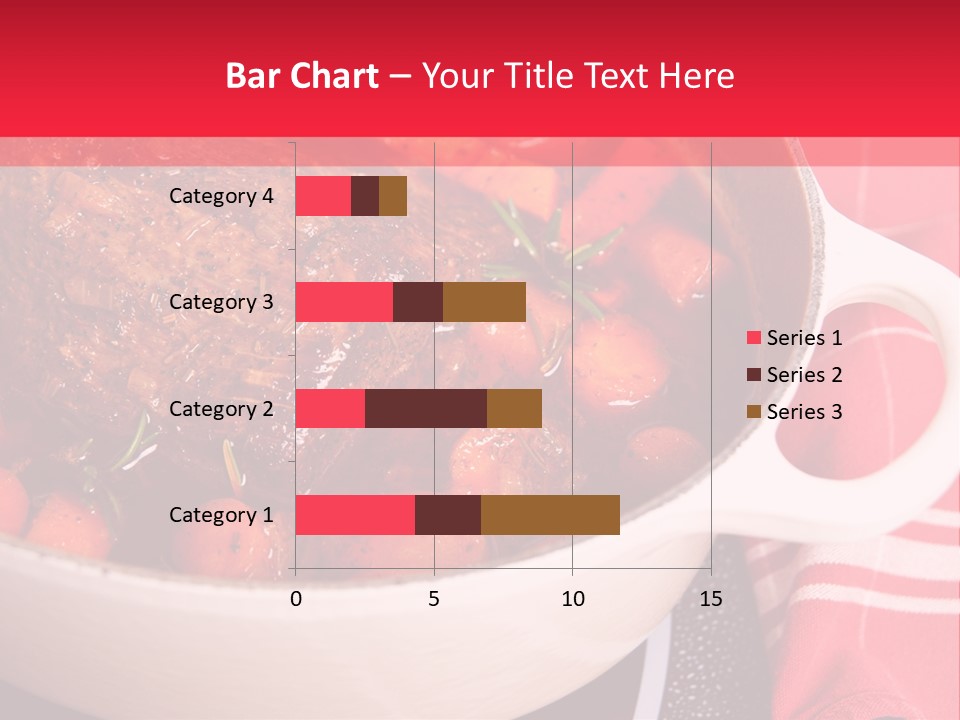 Bar Chart – Your Title Text Here

Category 4
Category 3
Category 2
Category 1

0
5
10
15

Series 1
Series 2
Series 3